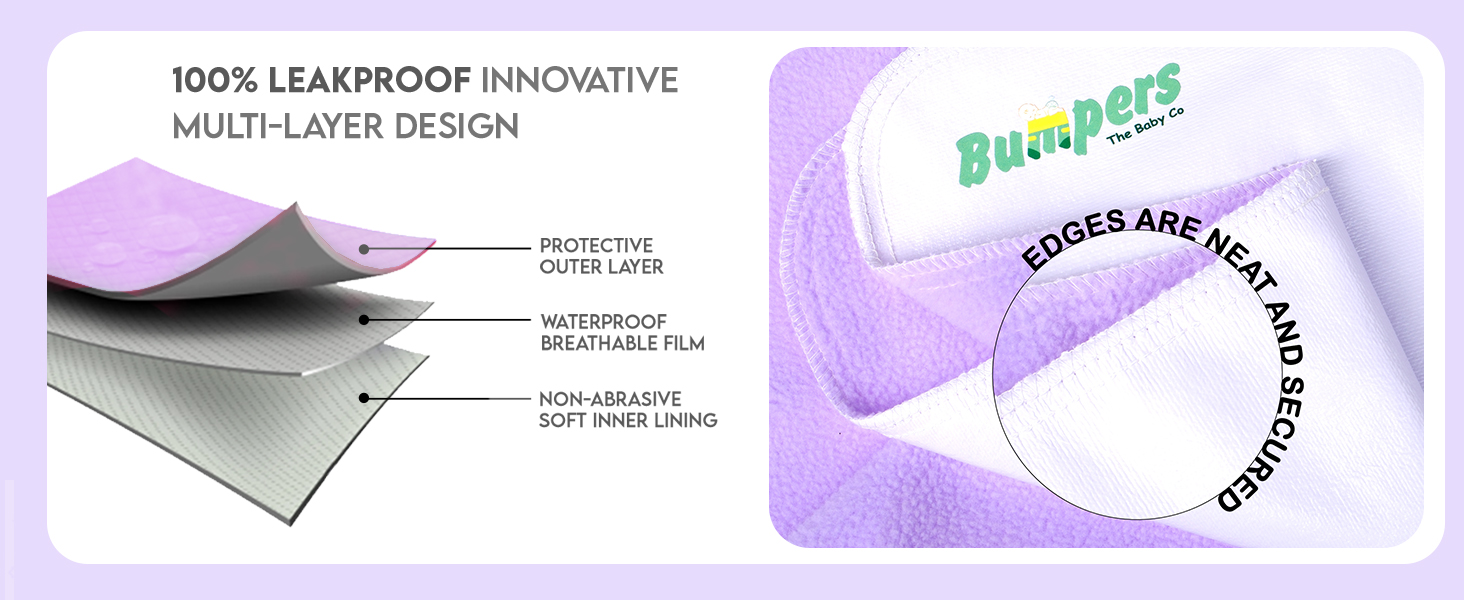 100% LEAKPROOF INNOVATIVE MULTI-LAYER DESIGN

PROTECTIVE OUTER LAYER

WATERPROOF BREATHABLE FILM

NON-ABRASIVE SOFT INNER LINING

Bumpers
The Baby Co

EDGES ARE NEAT AND SECURED